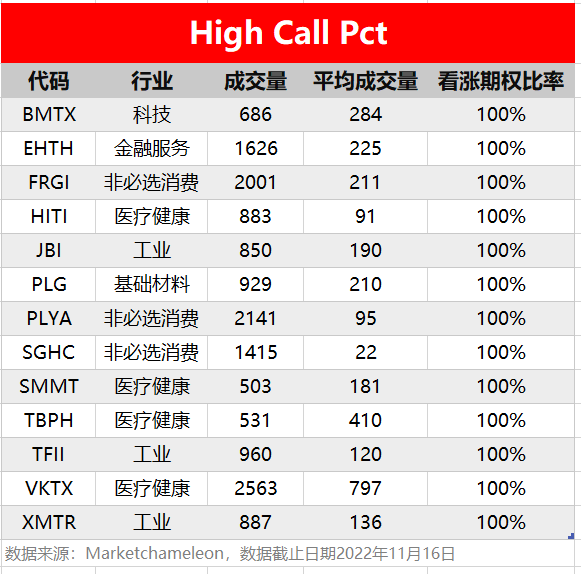 High Call Pct

| 代码 | 行业 | 成交量 | 平均成交量 | 看涨期权比率 |
|---|---|---|---|---|
| BMTX | 科技 | 686 | 284 | 100% |
| EHTH | 金融服务 | 1626 | 225 | 100% |
| FRGI | 非必选消费 | 2001 | 211 | 100% |
| HITI | 医疗健康 | 883 | 91 | 100% |
| JBI | 工业 | 850 | 190 | 100% |
| PLG | 基础材料 | 929 | 210 | 100% |
| PLYA | 非必选消费 | 2141 | 95 | 100% |
| SGHC | 非必选消费 | 1415 | 22 | 100% |
| SMMT | 医疗健康 | 503 | 181 | 100% |
| TBPH | 医疗健康 | 531 | 410 | 100% |
| TFII | 工业 | 960 | 120 | 100% |
| VKTX | 医疗健康 | 2563 | 797 | 100% |
| XMTR | 工业 | 887 | 136 | 100% |

数据来源：Marketchameleon，数据截止日期2022年11月16日